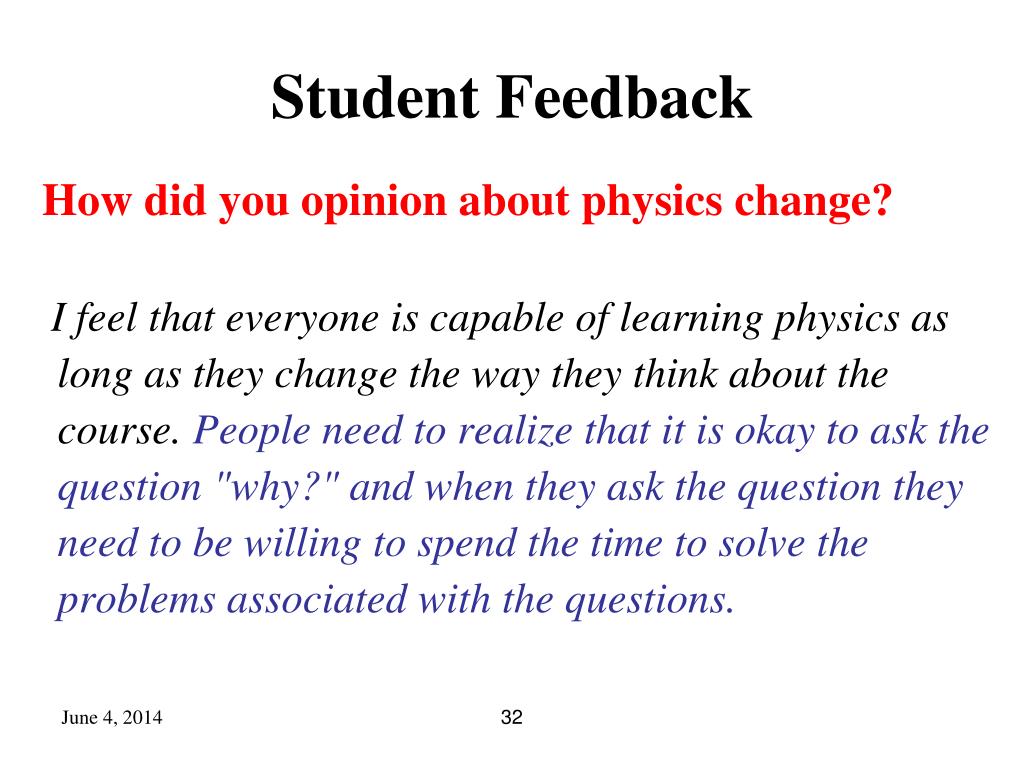 Student Feedback

How did you opinion about physics change?

I feel that everyone is capable of learning physics as long as they change the way they think about the course. People need to realize that it is okay to ask the question "why?" and when they ask the question they need to be willing to spend the time to solve the problems associated with the questions.

June 4, 2014

32